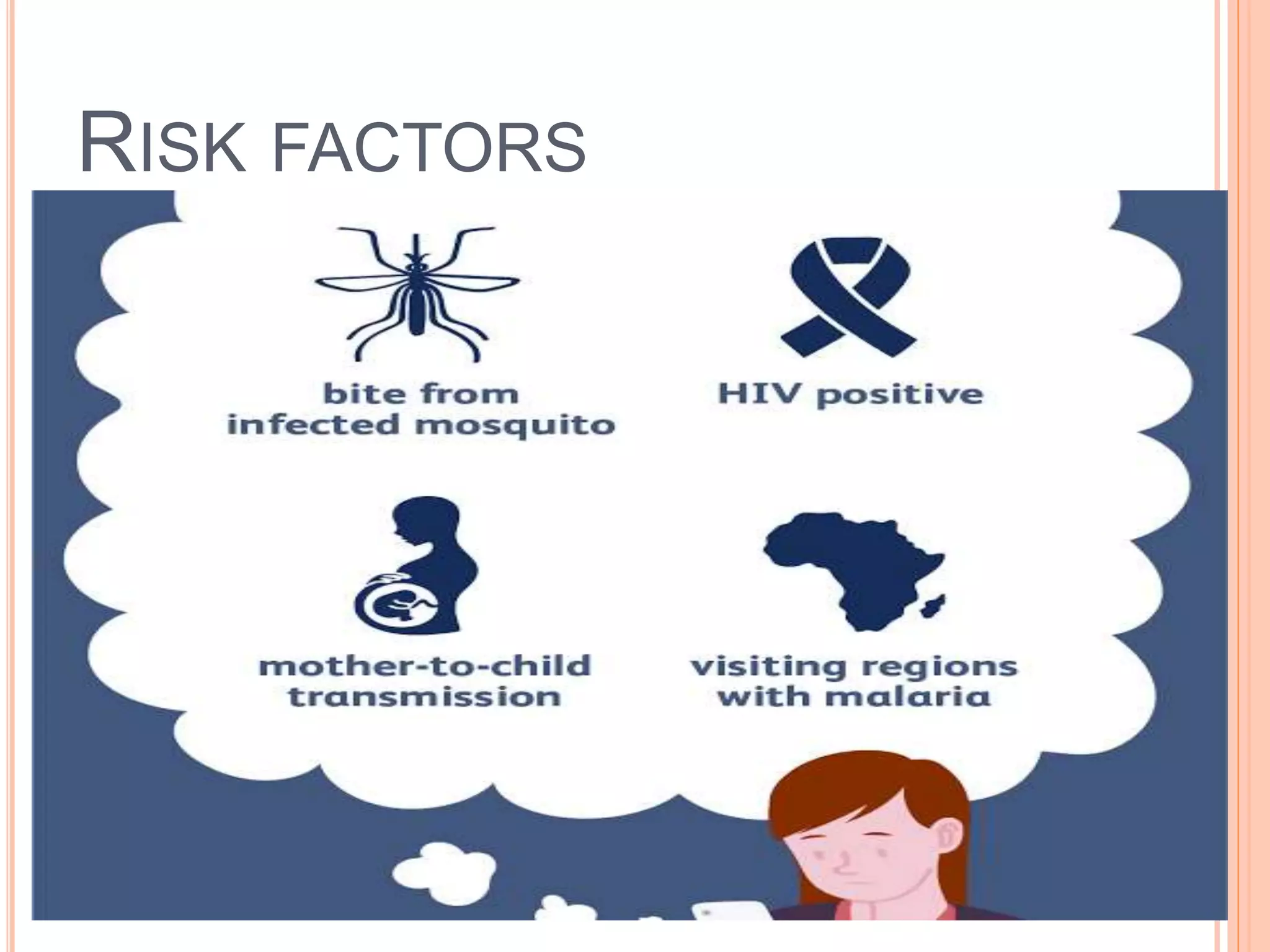 RISK FACTORS

bite from infected mosquito

HIV positive

mother-to-child transmission

visiting regions with malaria